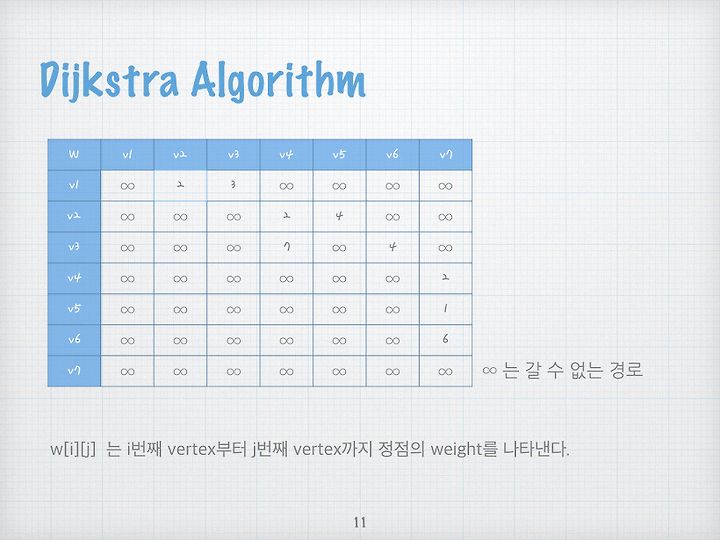 Dijkstra Algorithm

| W | v1 | v2 | v3 | v4 | v5 | v6 | v7 |
|---|---|---|---|---|---|---|---|
| v1 | $\infty$ | 2 | 3 | $\infty$ | $\infty$ | $\infty$ | $\infty$ |
| v2 | $\infty$ | $\infty$ | $\infty$ | 2 | 4 | $\infty$ | $\infty$ |
| v3 | $\infty$ | $\infty$ | $\infty$ | 7 | $\infty$ | 4 | $\infty$ |
| v4 | $\infty$ | $\infty$ | $\infty$ | $\infty$ | $\infty$ | $\infty$ | 2 |
| v5 | $\infty$ | $\infty$ | $\infty$ | $\infty$ | $\infty$ | $\infty$ | 1 |
| v6 | $\infty$ | $\infty$ | $\infty$ | $\infty$ | $\infty$ | $\infty$ | 6 |
| v7 | $\infty$ | $\infty$ | $\infty$ | $\infty$ | $\infty$ | $\infty$ | $\infty$ |

$\infty$ 는 갈 수 없는 경로

w[i][j] 는 i번째 vertex부터 j번째 vertex까지 정점의 weight를 나타낸다.

11